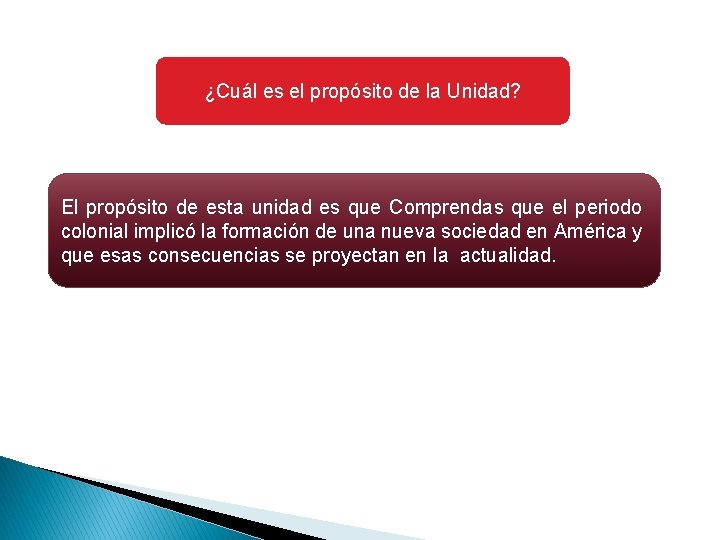 ¿Cuál es el propósito de la Unidad?

El propósito de esta unidad es que Comprendas que el periodo colonial implicó la formación de una nueva sociedad en América y que esas consecuencias se proyectan en la actualidad.